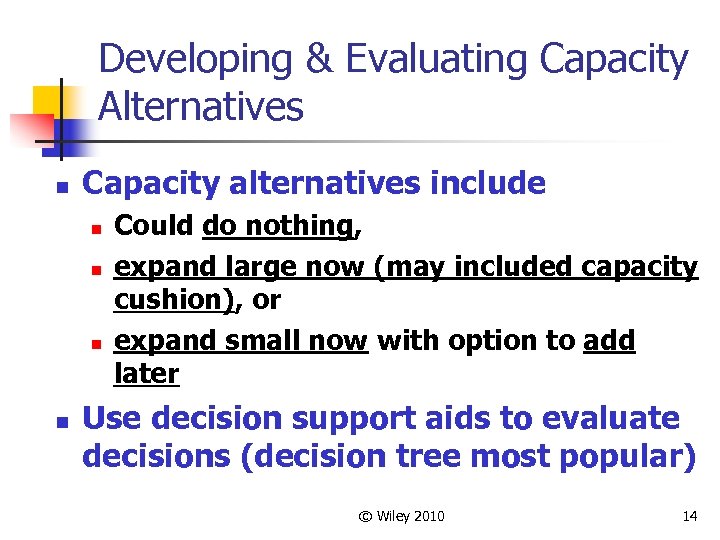 Developing & Evaluating Capacity Alternatives

- Capacity alternatives include
  - Could do nothing,
  - expand large now (may included capacity cushion), or
  - expand small now with option to add later
- Use decision support aids to evaluate decisions (decision tree most popular)

© Wiley 2010

14